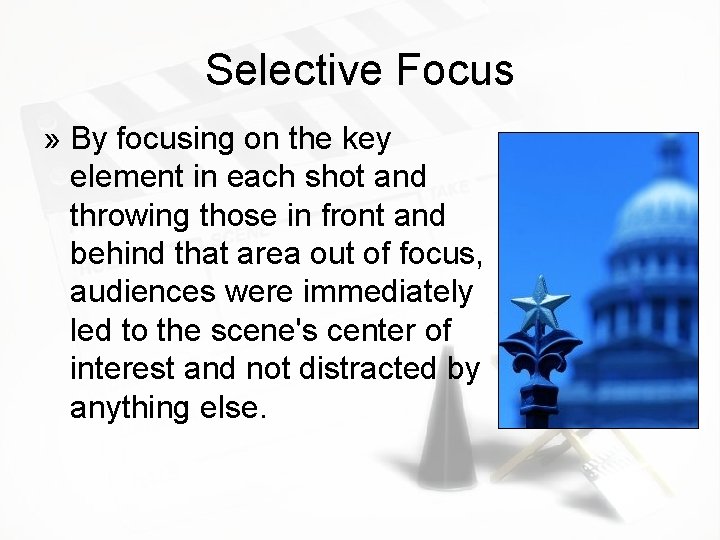 Selective Focus

» By focusing on the key element in each shot and throwing those in front and behind that area out of focus, audiences were immediately led to the scene's center of interest and not distracted by anything else.